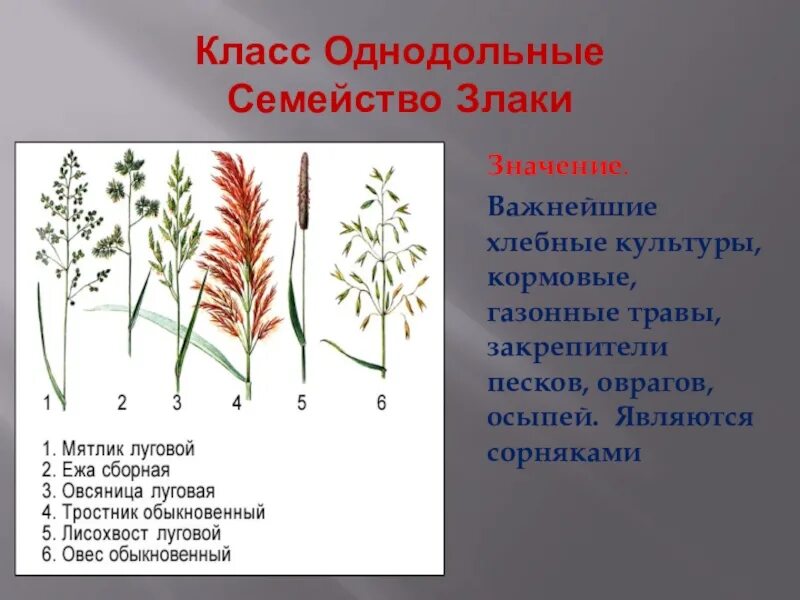 Класс Однодольные
Семейство Злаки

1 2 3 4 5 6

1. Мятлик луговой
2. Ежа сборная
3. Овсяница луговая
4. Тростник обыкновенный
5. Лисохвост луговой
6. Овес обыкновенный

Значение.

Важнейшие хлебные культуры, кормовые, газонные травы, закрепители песков, оврагов, осыпей. Являются сорняками